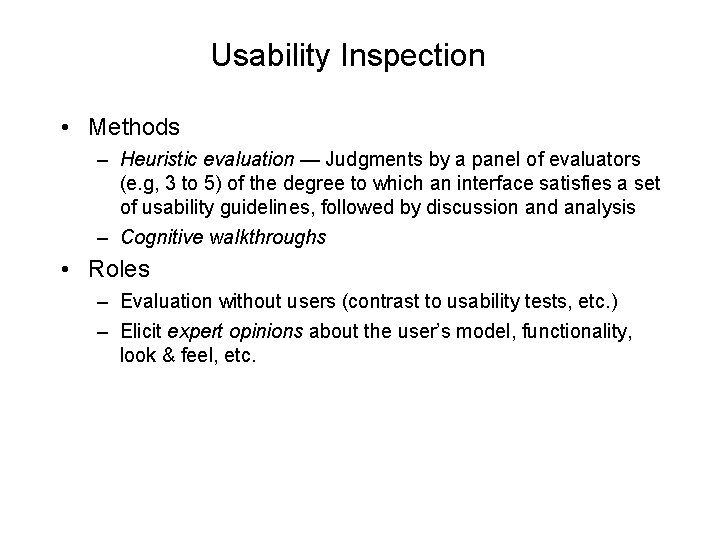 Usability Inspection

• Methods
– Heuristic evaluation — Judgments by a panel of evaluators (e.g, 3 to 5) of the degree to which an interface satisfies a set of usability guidelines, followed by discussion and analysis
– Cognitive walkthroughs

• Roles
– Evaluation without users (contrast to usability tests, etc.)
– Elicit expert opinions about the user's model, functionality, look & feel, etc.